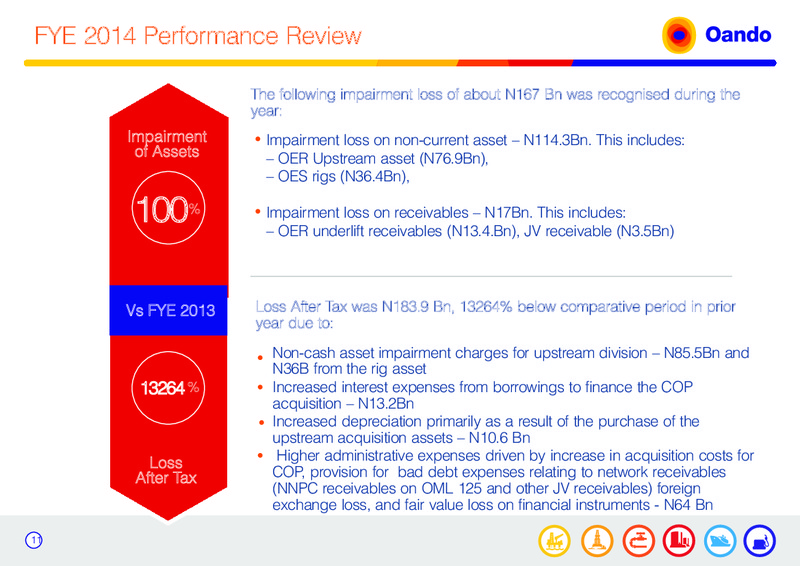 FYE 2014 Performance Review

Oando

Impairment of Assets

100%

Vs FYE 2013

13264 %

Loss After Tax

The following impairment loss of about N167 Bn was recognised during the year:

• Impairment loss on non-current asset – N114.3Bn. This includes:
– OER Upstream asset (N76.9Bn),
– OES rigs (N36.4Bn),

• Impairment loss on receivables – N17Bn. This includes:
– OER underlift receivables (N13.4.Bn), JV receivable (N3.5Bn)

Loss After Tax was N183.9 Bn, 13264% below comparative period in prior year due to:

• Non-cash asset impairment charges for upstream division – N85.5Bn and N36B from the rig asset
• Increased interest expenses from borrowings to finance the COP acquisition – N13.2Bn
• Increased depreciation primarily as a result of the purchase of the upstream acquisition assets – N10.6 Bn
• Higher administrative expenses driven by increase in acquisition costs for COP, provision for bad debt expenses relating to network receivables (NNPC receivables on OML 125 and other JV receivables) foreign exchange loss, and fair value loss on financial instruments - N64 Bn

11